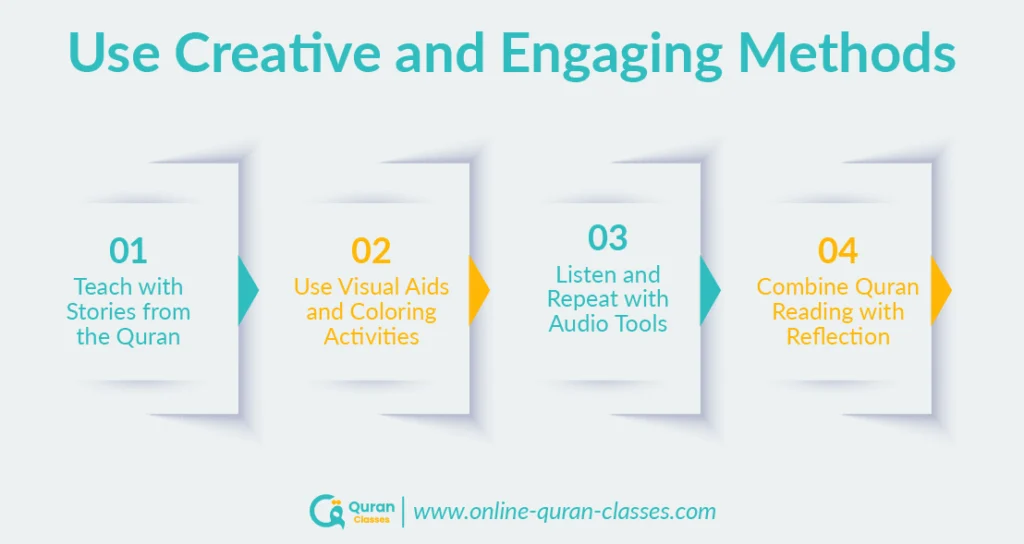 Use Creative and Engaging Methods

01
Teach with Stories from the Quran

02
Use Visual Aids and Coloring Activities

03
Listen and Repeat with Audio Tools

04
Combine Quran Reading with Reflection

Quran Classes | www.online-quran-classes.com